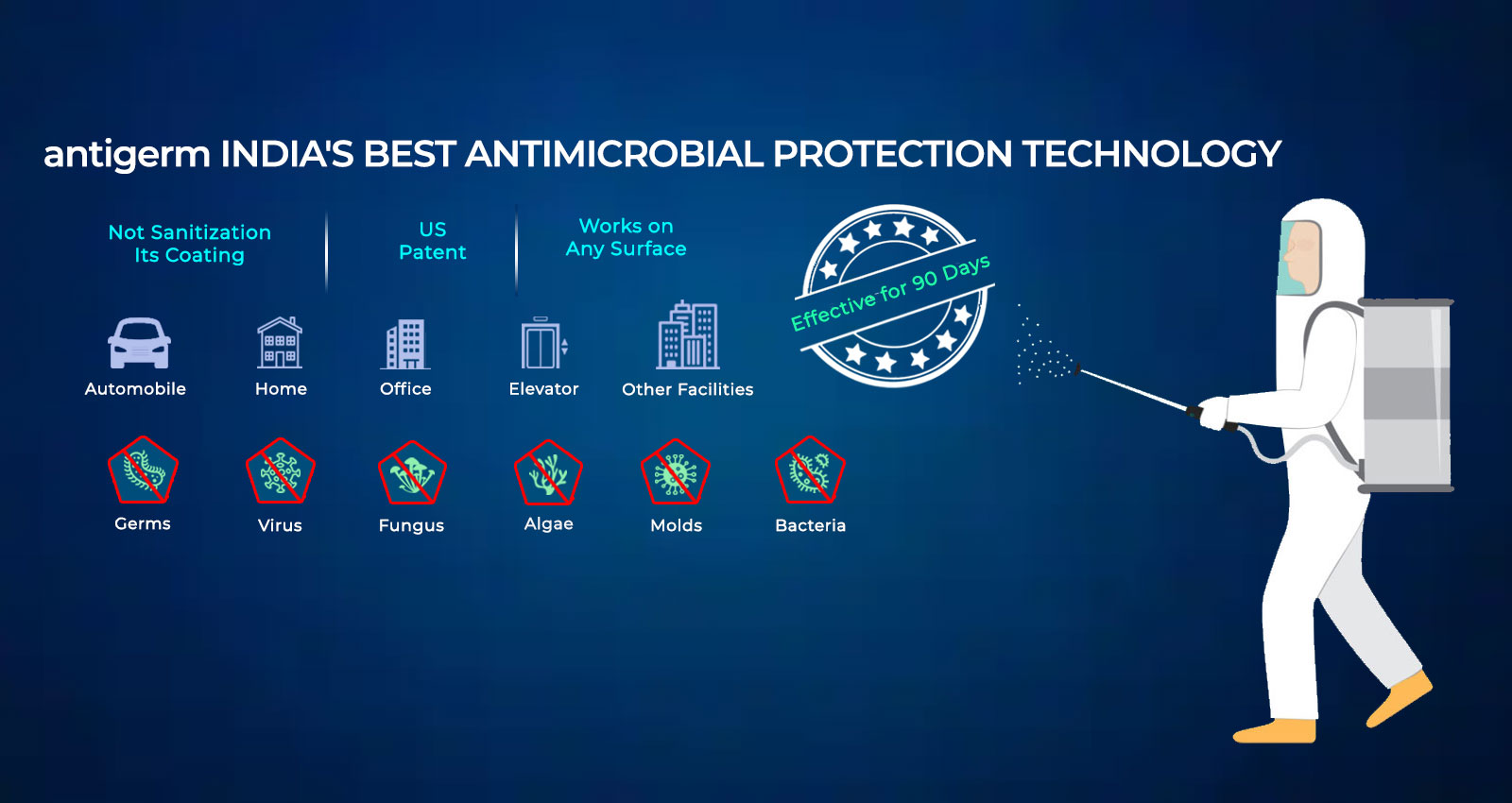 antigerm INDIA'S BEST ANTIMICROBIAL PROTECTION TECHNOLOGY

Not Sanitization Its Coating

US Patent

Works on Any Surface

Effective for 90 Days

Automobile

Home

Office

Elevator

Other Facilities

Germs

Virus

Fungus

Algae

Molds

Bacteria